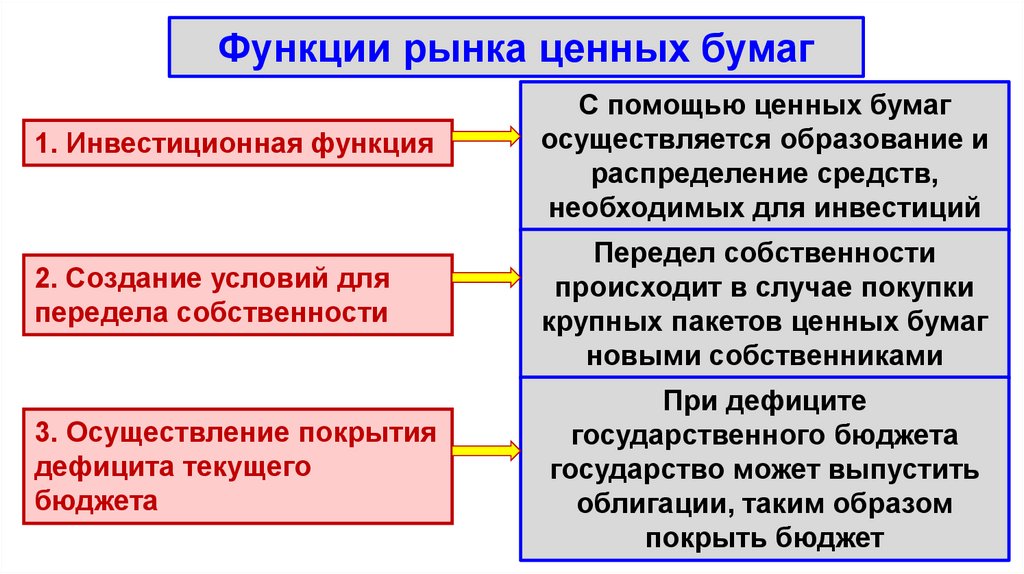 Функции рынка ценных бумаг

1. Инвестиционная функция

С помощью ценных бумаг осуществляется образование и распределение средств, необходимых для инвестиций

2. Создание условий для передела собственности

Передел собственности происходит в случае покупки крупных пакетов ценных бумаг новыми собственниками

3. Осуществление покрытия дефицита текущего бюджета

При дефиците государственного бюджета государство может выпустить облигации, таким образом покрыть бюджет